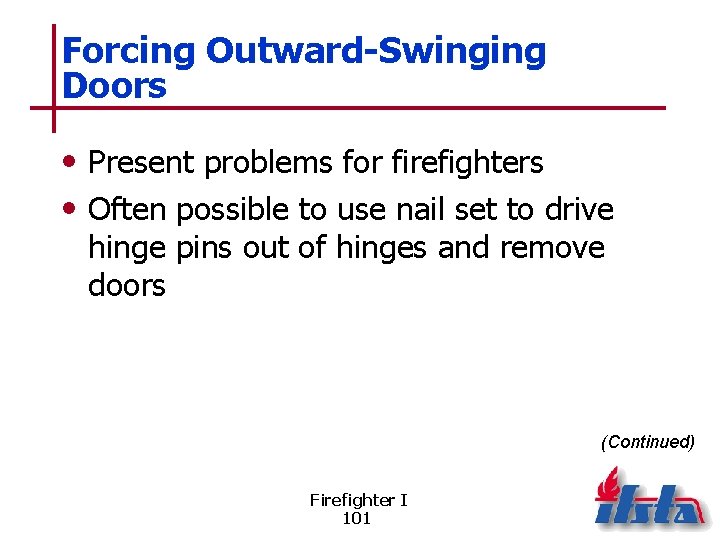 Forcing Outward-Swinging Doors

• Present problems for firefighters
• Often possible to use nail set to drive hinge pins out of hinges and remove doors

(Continued)

Firefighter I
101

ifsta